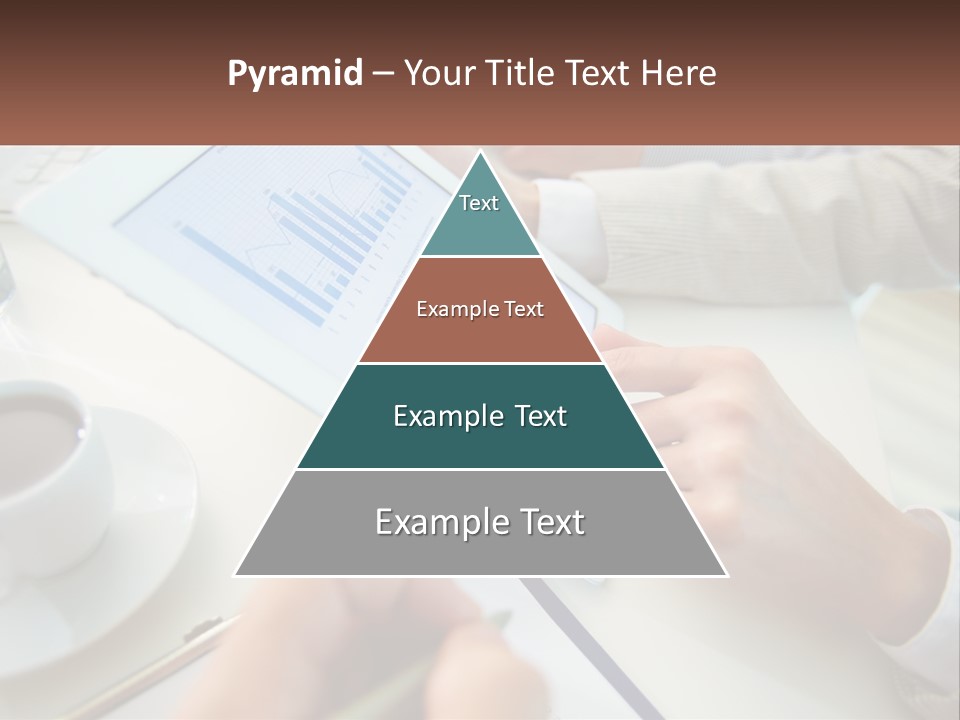 Pyramid – Your Title Text Here

Text

Example Text

Example Text

Example Text